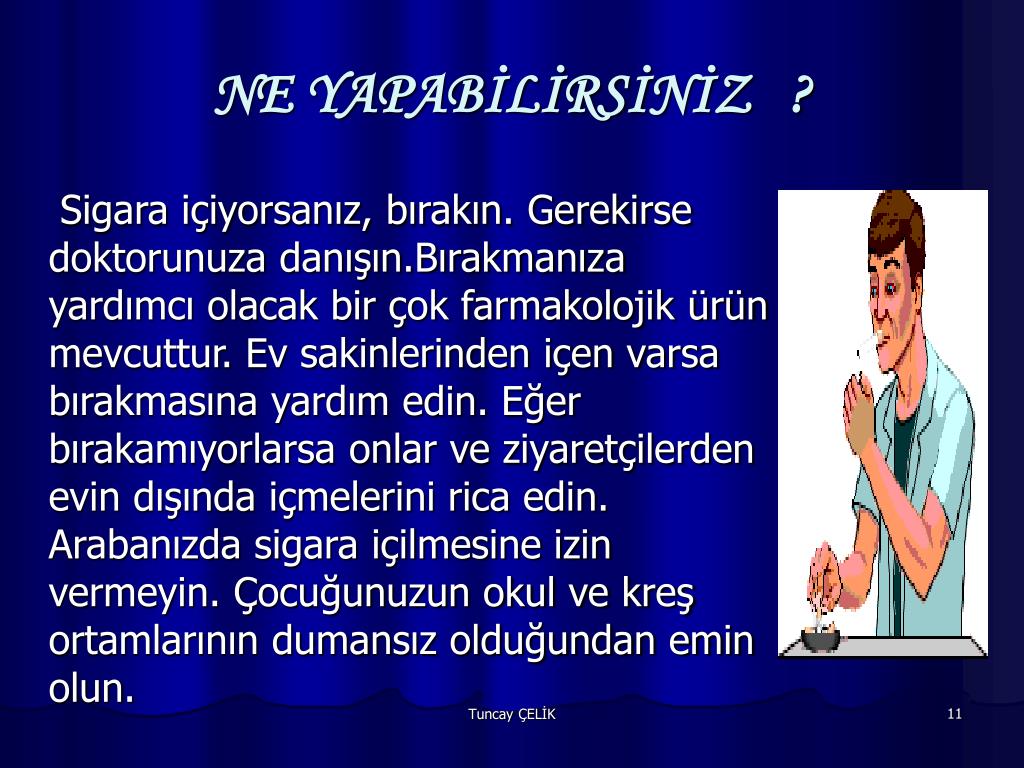 NE YAPABİLİRSİNİZ ?

Sigara içiyorsanız, bırakın. Gerekirse doktorunuza danışın.Bırakmanıza yardımcı olacak bir çok farmakolojik ürün mevcuttur. Ev sakinlerinden içen varsa bırakmasına yardım edin. Eğer bırakamıyorlarsa onlar ve ziyaretçilerden evin dışında içmelerini rica edin. Arabanızda sigara içilmesine izin vermeyin. Çocuğunuzun okul ve kreş ortamlarının dumansız olduğundan emin olun.

Tuncay ÇELİK

11